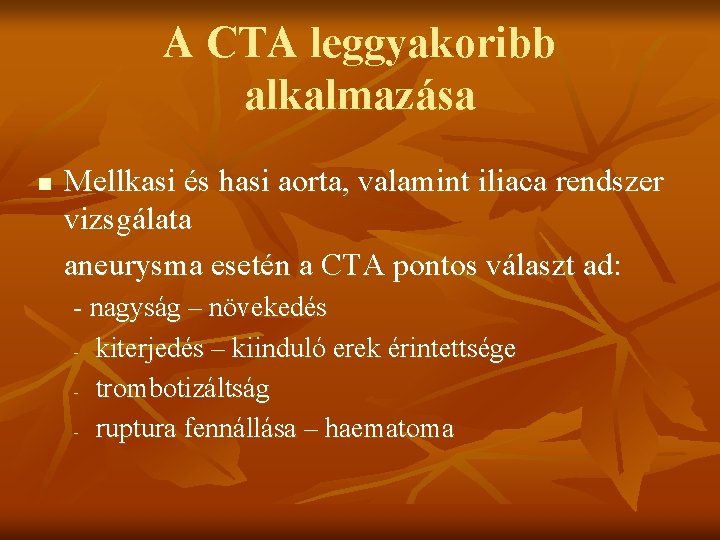 A CTA leggyakoribb alkalmazása

▪ Mellkasi és hasi aorta, valamint iliaca rendszer vizsgálata

aneurysma esetén a CTA pontos választ ad:

- nagyság – növekedés
- kiterjedés – kiinduló erek érintettsége
- trombotizáltság
- ruptura fennállása – haematoma